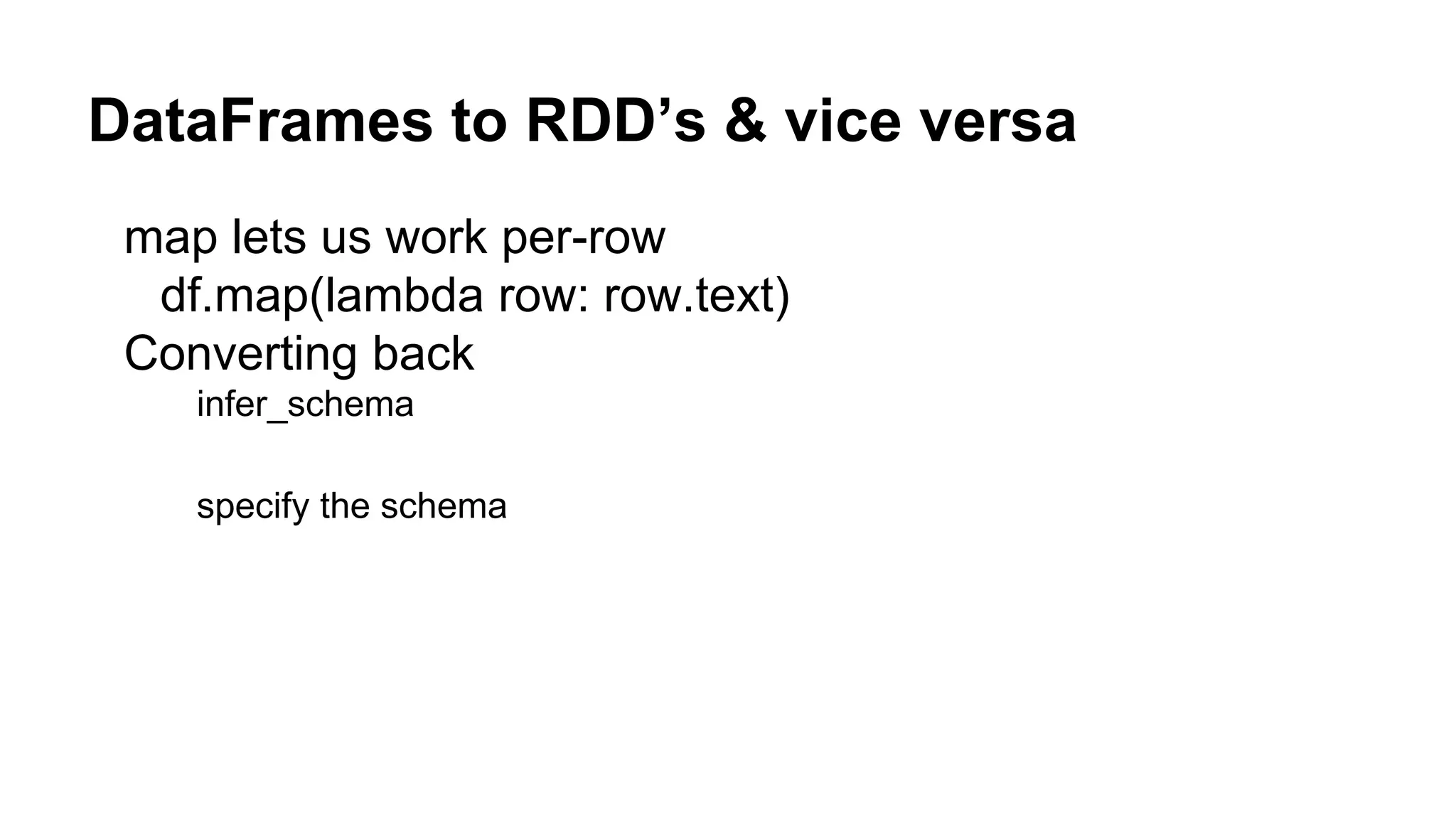 DataFrames to RDD’s & vice versa

map lets us work per-row
df.map(lambda row: row.text)
Converting back
infer_schema

specify the schema